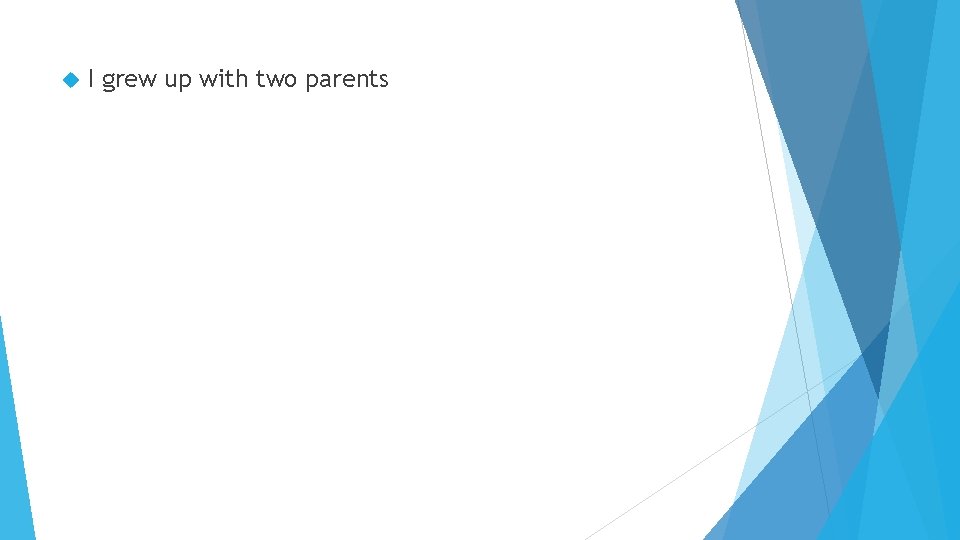 I grew up with two parents